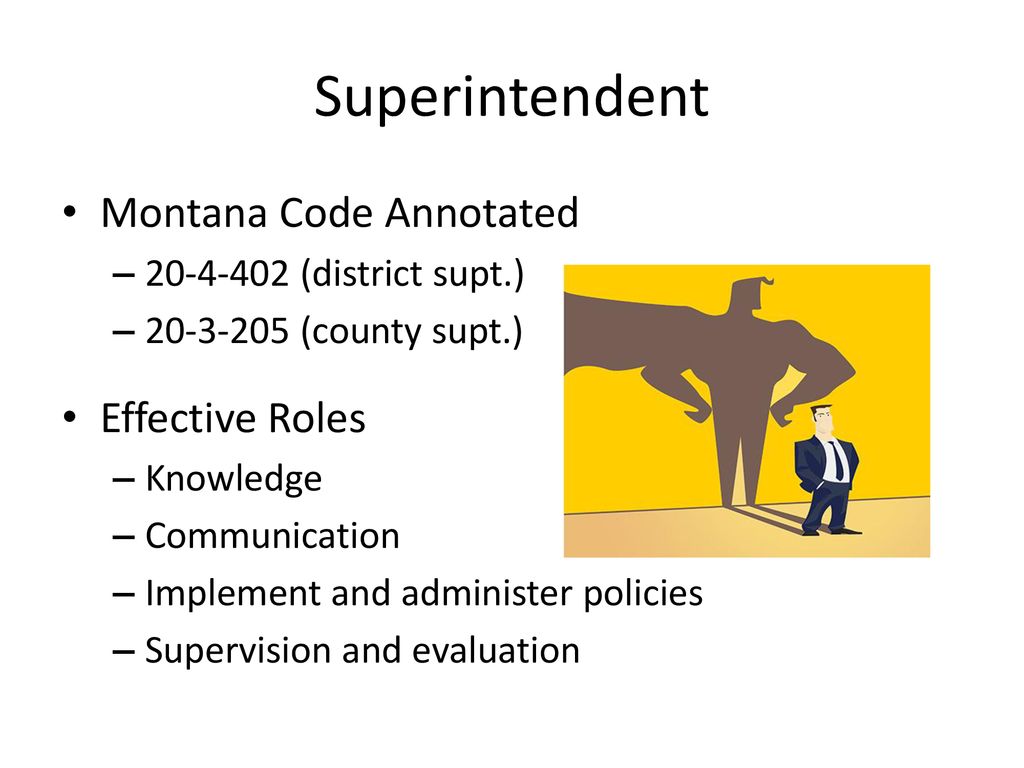 Superintendent

• Montana Code Annotated
– 20-4-402 (district supt.)
– 20-3-205 (county supt.)

• Effective Roles
– Knowledge
– Communication
– Implement and administer policies
– Supervision and evaluation